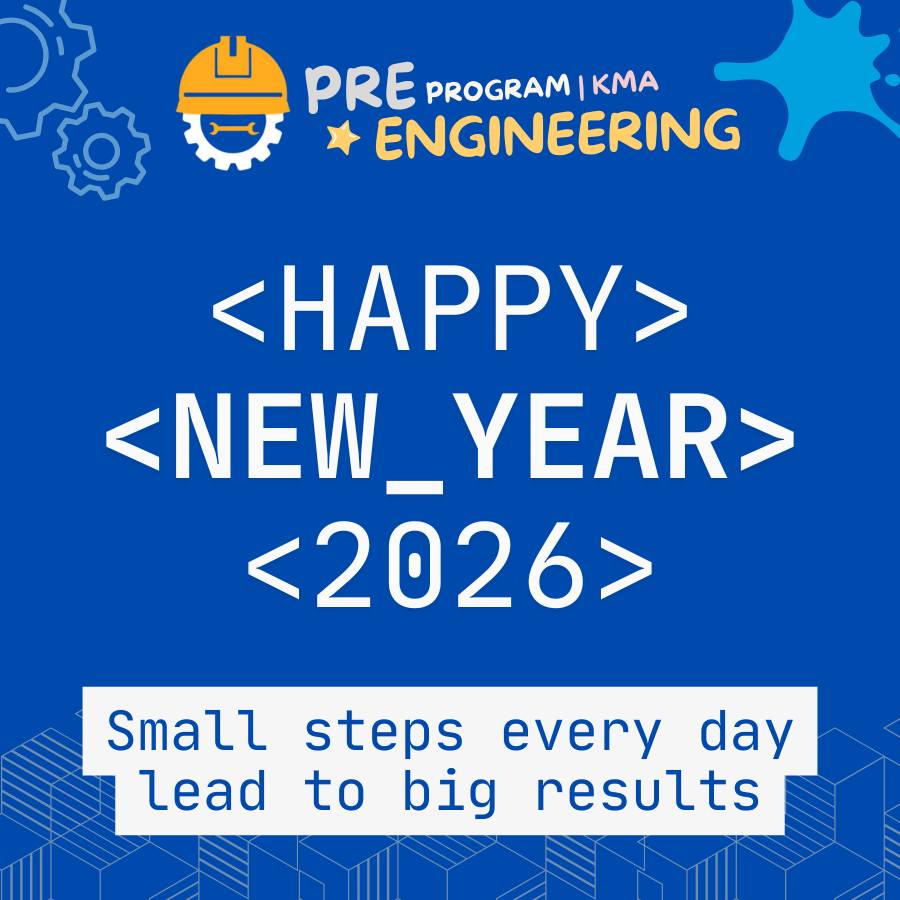 PRE PROGRAM | KMA
ENGINEERING

<HAPPY>
<NEW_YEAR>
<2026>

Small steps every day lead to big results